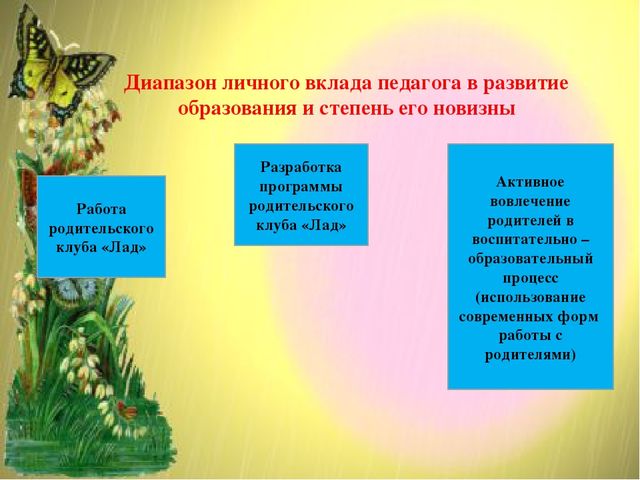 Диапазон личного вклада педагога в развитие образования и степень его новизны

Работа родительского клуба «Лад»

Разработка программы родительского клуба «Лад»

Активное вовлечение родителей в воспитательно – образовательный процесс (использование современных форм работы с родителями)